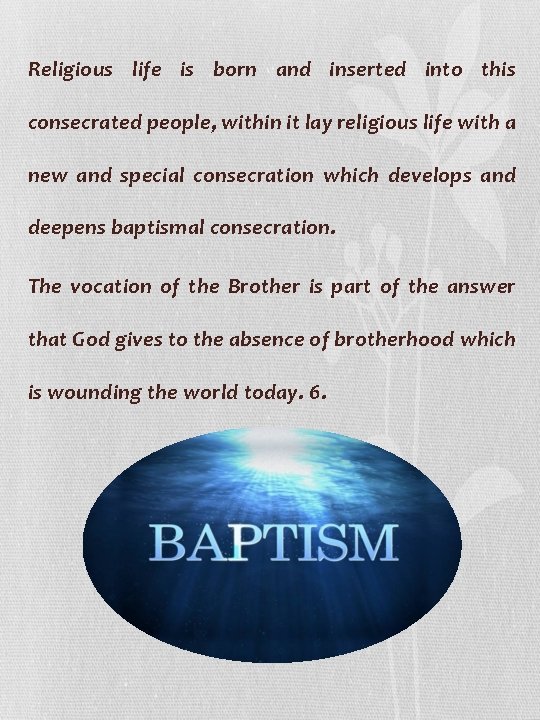 Religious life is born and inserted into this consecrated people, within it lay religious life with a new and special consecration which develops and deepens baptismal consecration.

The vocation of the Brother is part of the answer that God gives to the absence of brotherhood which is wounding the world today. 6.

BAPTISM